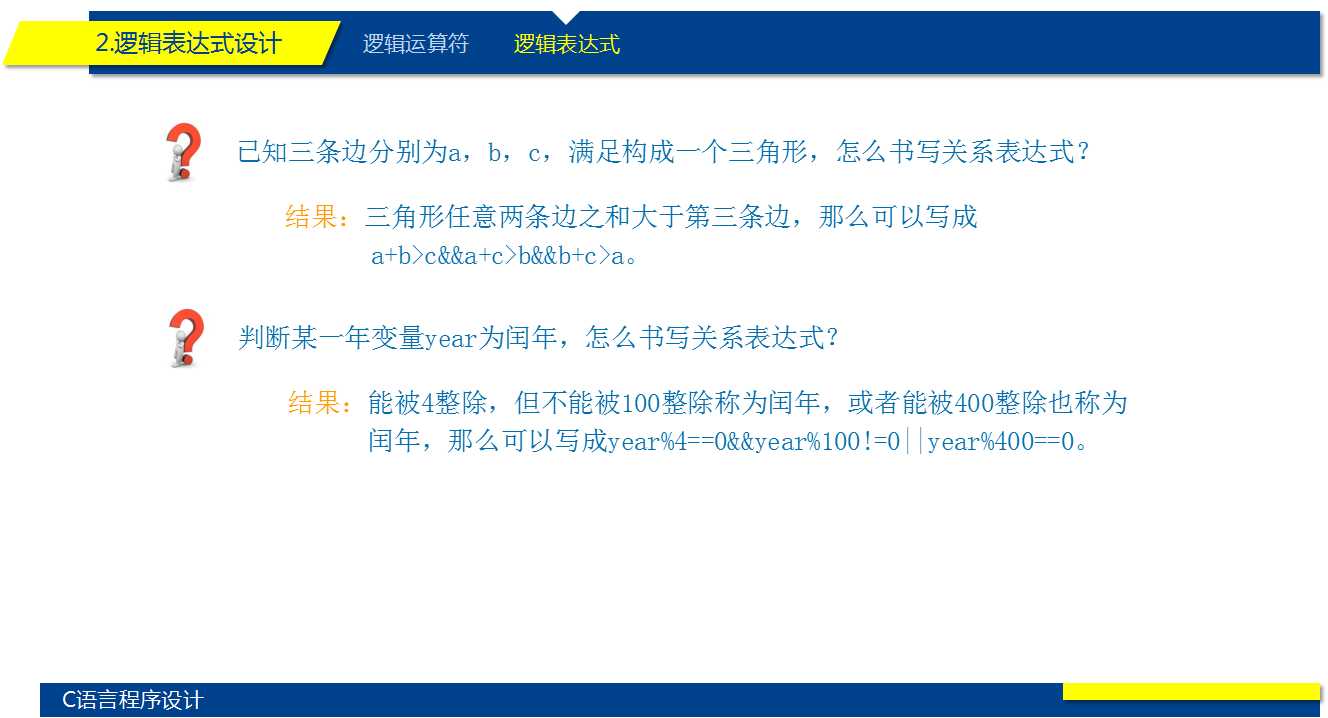 2.逻辑表达式设计　逻辑运算符　逻辑表达式

已知三条边分别为a，b，c，满足构成一个三角形，怎么书写关系表达式？

结果：三角形任意两条边之和大于第三条边，那么可以写成 a+b>c&&a+c>b&&b+c>a。

判断某一年变量year为闰年，怎么书写关系表达式？

结果：能被4整除，但不能被100整除称为闰年，或者能被400整除也称为闰年，那么可以写成year%4==0&&year%100!=0||year%400==0。

C语言程序设计